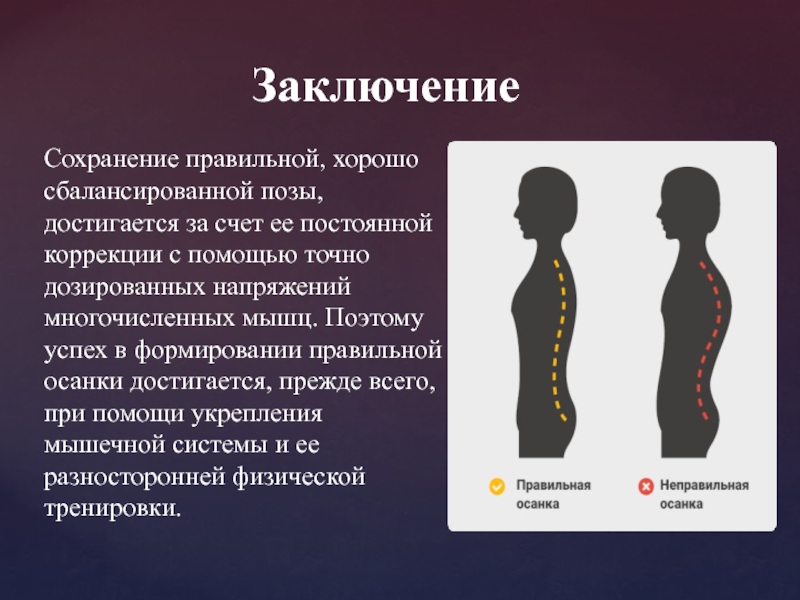 Заключение

Сохранение правильной, хорошо сбалансированной позы, достигается за счет ее постоянной коррекции с помощью точно дозированных напряжений многочисленных мышц. Поэтому успех в формировании правильной осанки достигается, прежде всего, при помощи укрепления мышечной системы и ее разносторонней физической тренировки.

Правильная осанка

Неправильная осанка